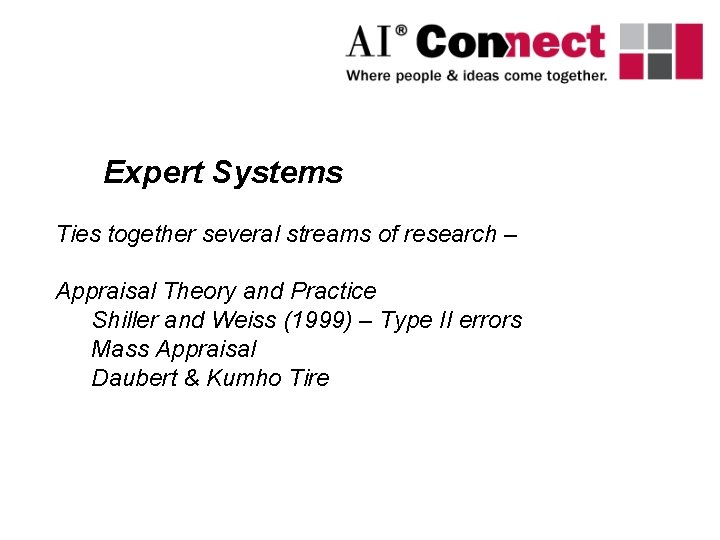 AI® Connect
Where people & ideas come together.

Expert Systems

Ties together several streams of research –

Appraisal Theory and Practice
Shiller and Weiss (1999) – Type II errors
Mass Appraisal
Daubert & Kumho Tire